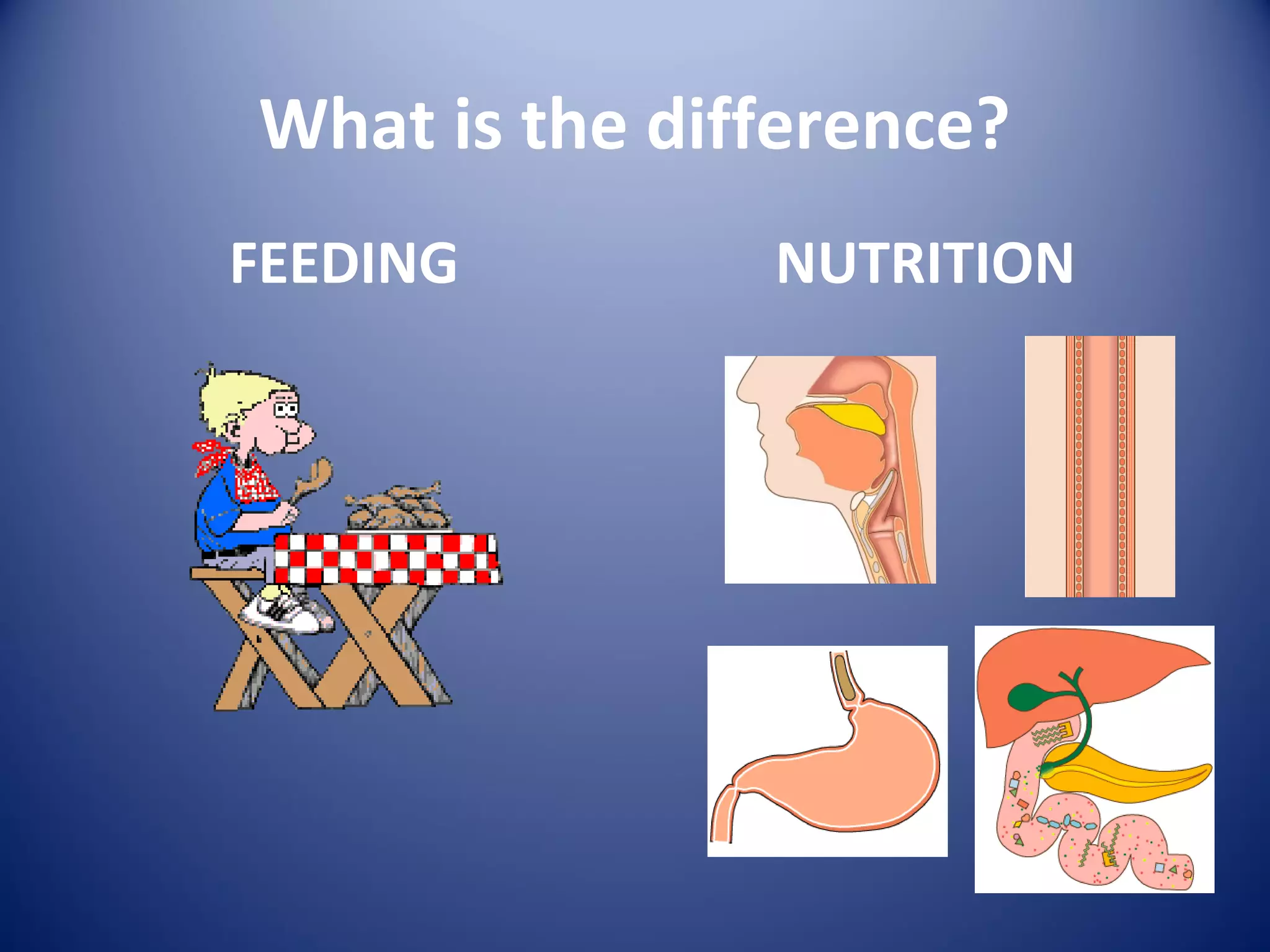 What is the difference?

FEEDING

NUTRITION